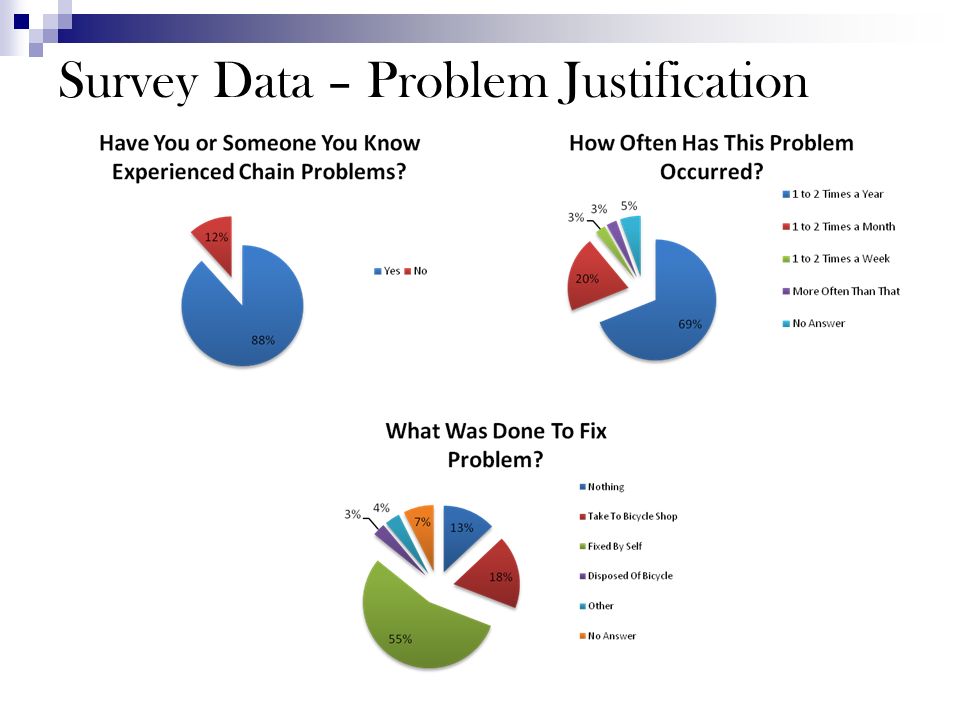 Survey Data – Problem Justification

Have You or Someone You Know Experienced Chain Problems?

12%

88%

Yes No

How Often Has This Problem Occurred?

3% 3% 5%

20%

69%

1 to 2 Times a Year
1 to 2 Times a Month
1 to 2 Times a Week
More Often Than That
No Answer

What Was Done To Fix Problem?

3% 4% 7% 13%

18%

55%

Nothing
Take To Bicycle Shop
Fixed By Self
Disposed Of Bicycle
Other
No Answer